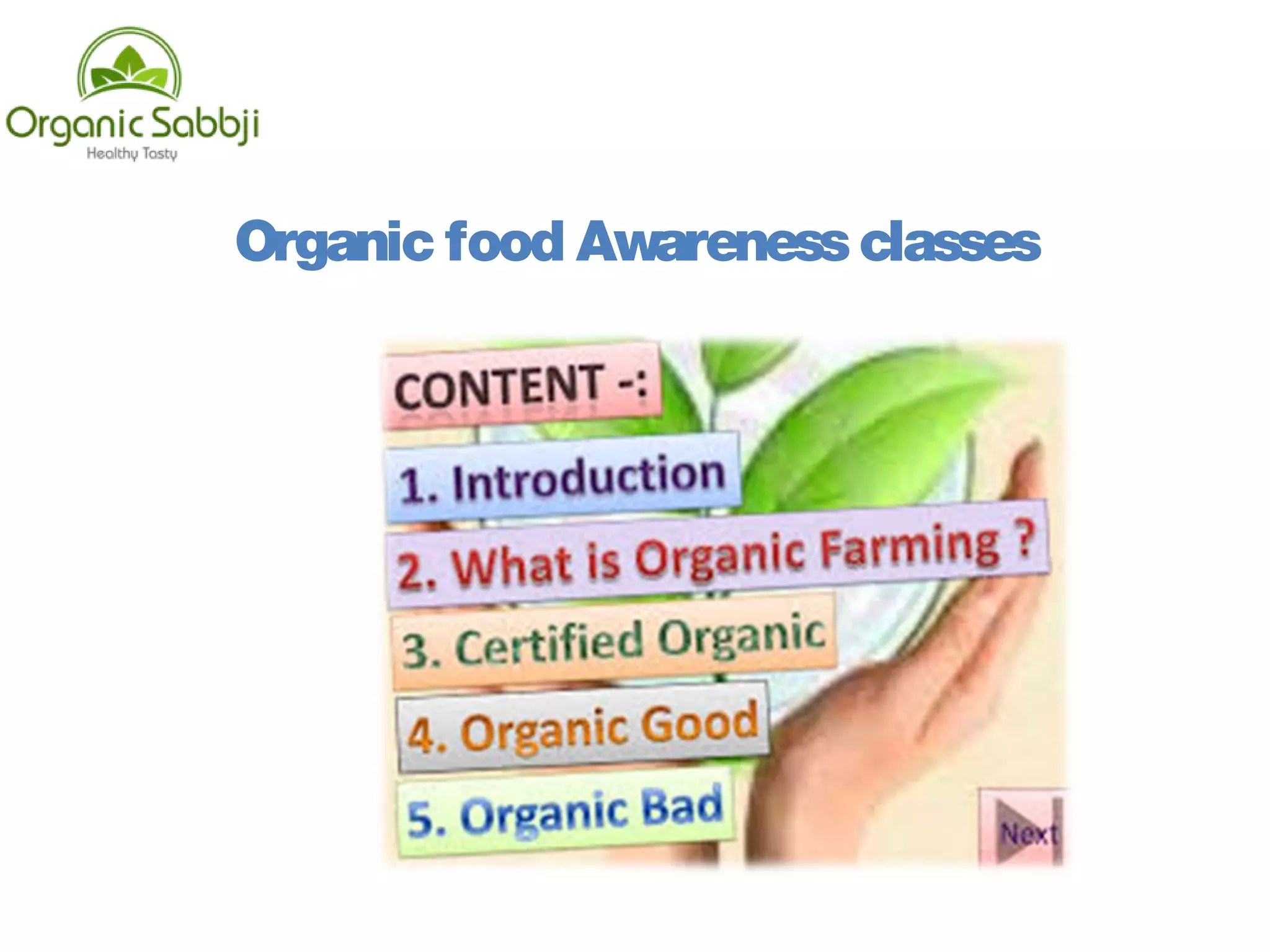 Organic Sabbji
Healthy Tasty

Organic food Awareness classes

CONTENT -:
1. Introduction
2. What is Organic Farming ?
3. Certified Organic
4. Organic Good
5. Organic Bad

Next